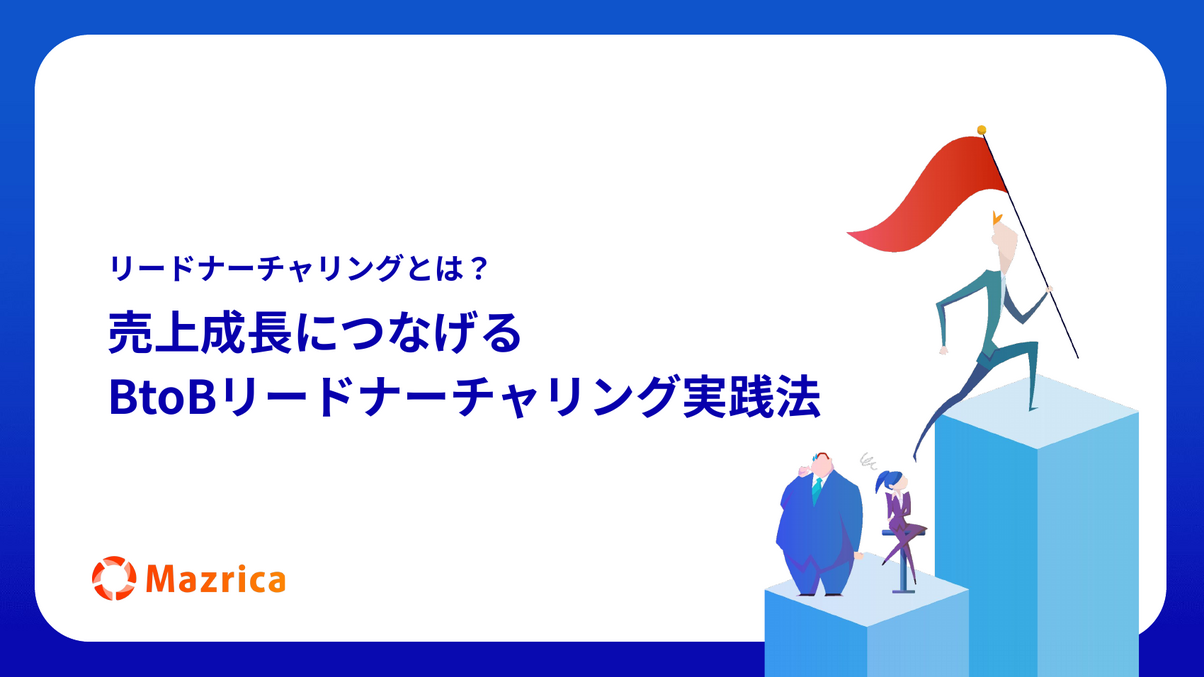 リードナーチャリングとは？

売上成長につなげる
BtoBリードナーチャリング実践法

Mazrica